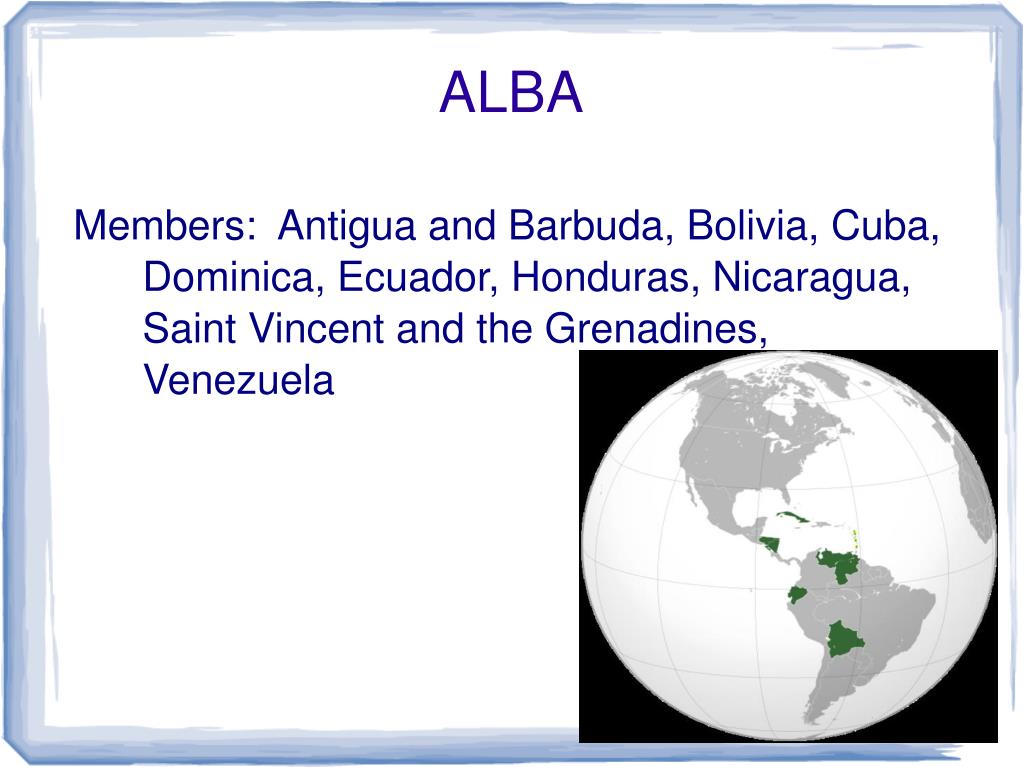 ALBA

Members: Antigua and Barbuda, Bolivia, Cuba, Dominica, Ecuador, Honduras, Nicaragua, Saint Vincent and the Grenadines, Venezuela